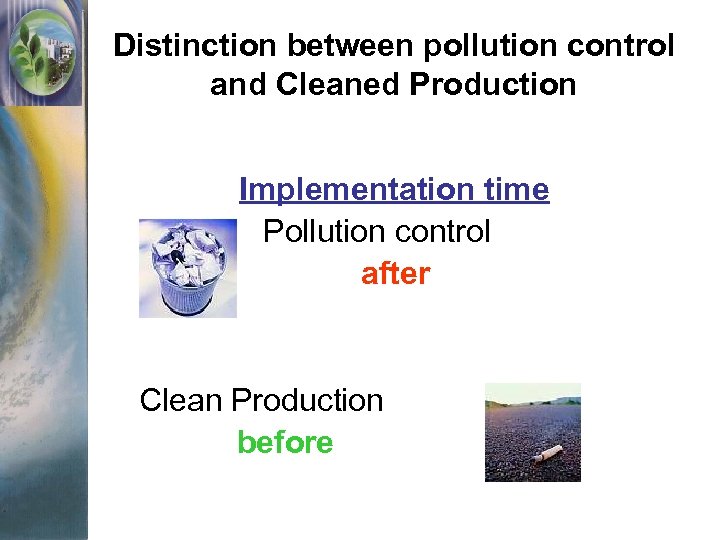 Distinction between pollution control and Cleaned Production

Implementation time

Pollution control

after

Clean Production

before